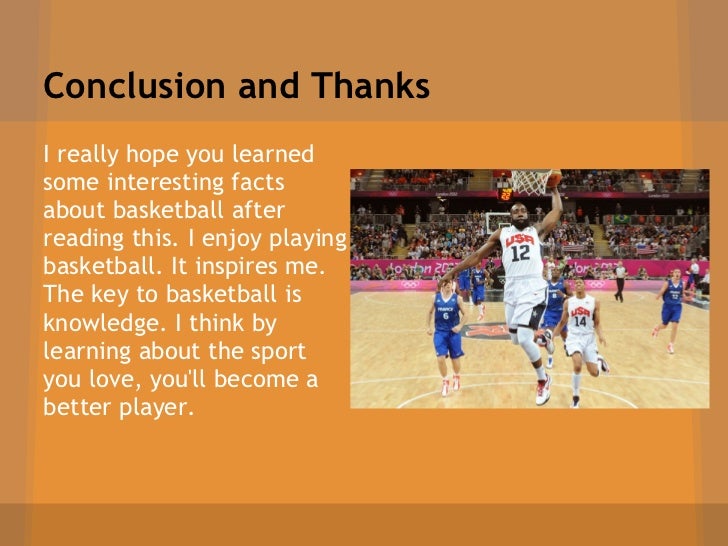 Conclusion and Thanks

I really hope you learned some interesting facts about basketball after reading this. I enjoy playing basketball. It inspires me. The key to basketball is knowledge. I think by learning about the sport you love, you'll become a better player.

USA
12
USA
14
FRANCE
6
london 2012